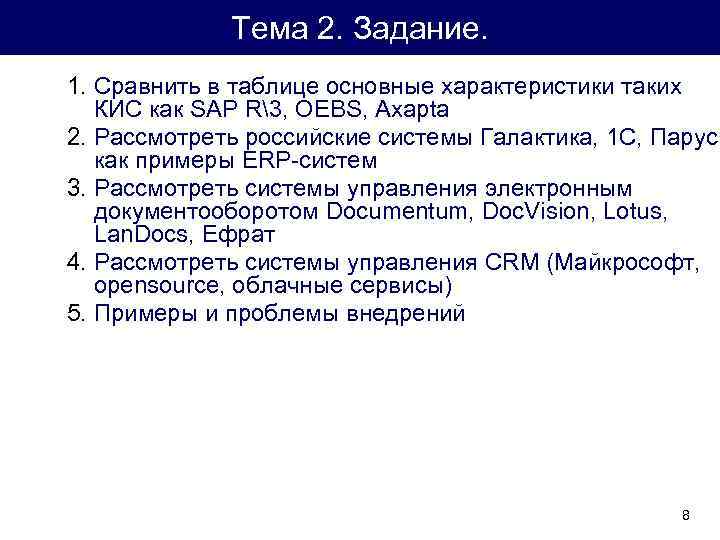 Тема 2. Задание.

1. Сравнить в таблице основные характеристики таких КИС как SAP R\3, OEBS, Axapta
2. Рассмотреть российские системы Галактика, 1С, Парус как примеры ERP-систем
3. Рассмотреть системы управления электронным документооборотом Documentum, DocVision, Lotus, LanDocs, Ефрат
4. Рассмотреть системы управления CRM (Майкрософт, opensource, облачные сервисы)
5. Примеры и проблемы внедрений

8